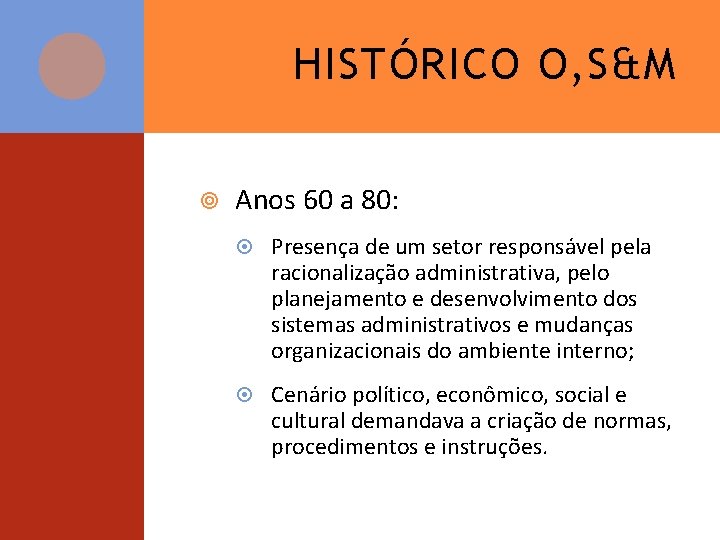 HISTÓRICO O,S&M

Anos 60 a 80:

Presença de um setor responsável pela racionalização administrativa, pelo planejamento e desenvolvimento dos sistemas administrativos e mudanças organizacionais do ambiente interno;

Cenário político, econômico, social e cultural demandava a criação de normas, procedimentos e instruções.